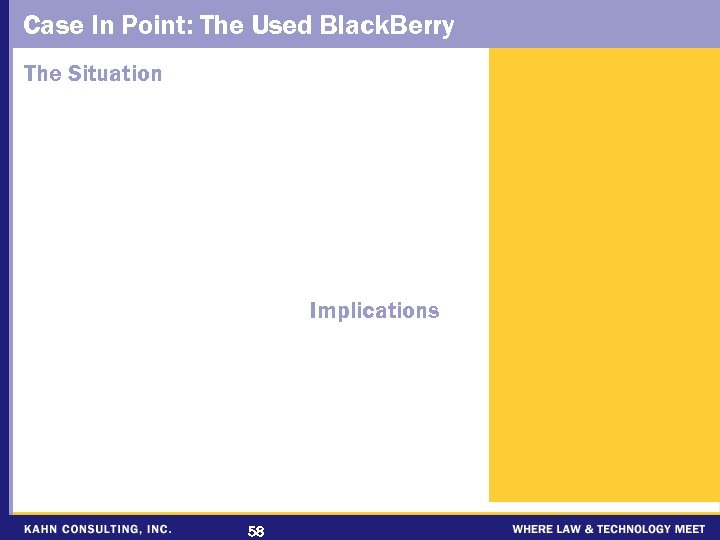 Case In Point: The Used BlackBerry

The Situation

Implications

KAHN CONSULTING, INC.

58

WHERE LAW & TECHNOLOGY MEET